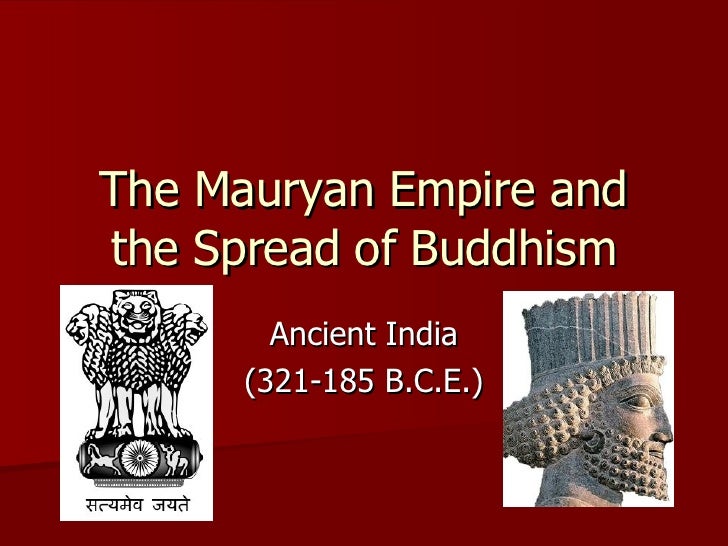 The Mauryan Empire and the Spread of Buddhism

Ancient India
(321-185 B.C.E.)

सत्यमेव जयते